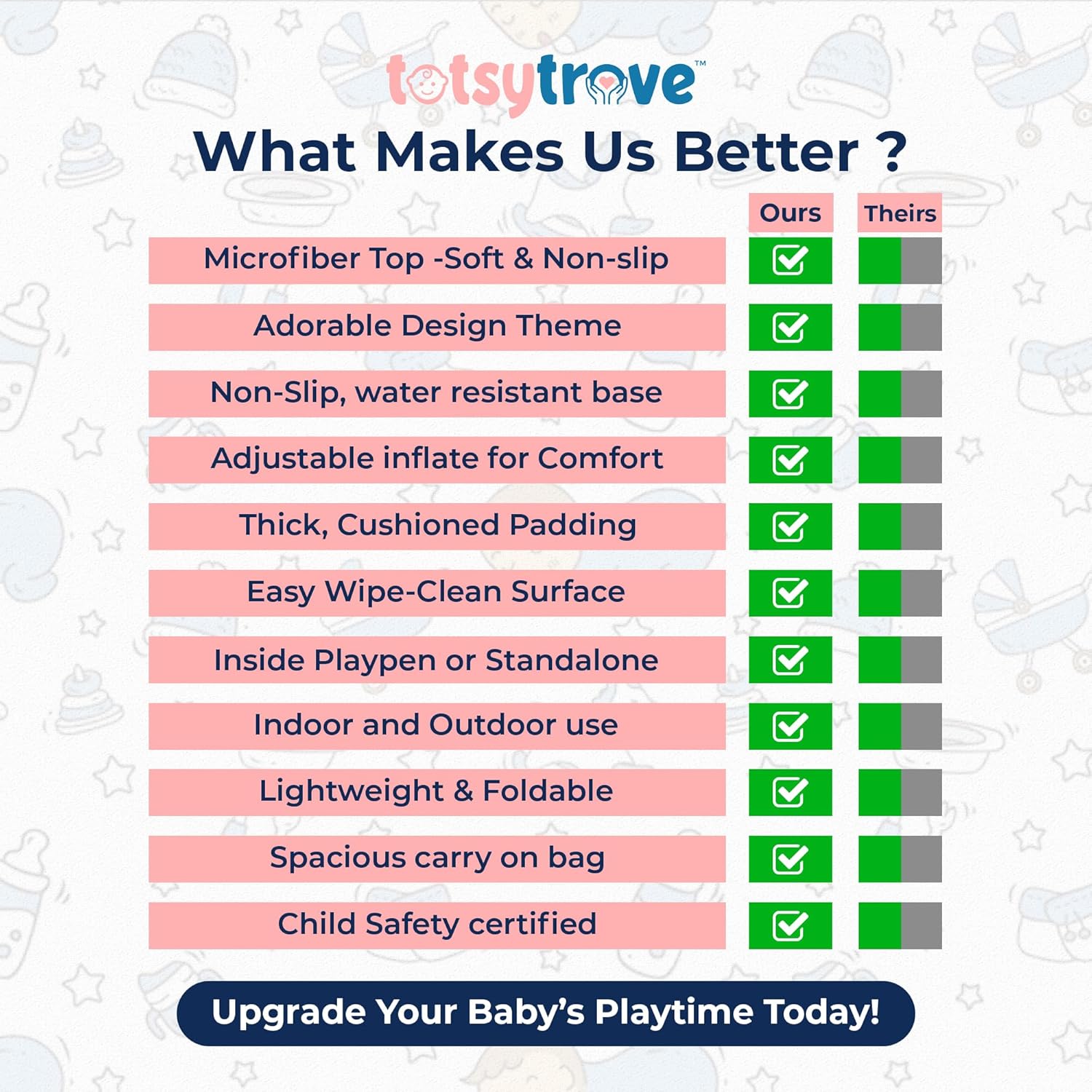 totsytrove™

What Makes Us Better ?

| | Ours | Theirs |
|---|---|---|
| Microfiber Top -Soft & Non-slip | ☑ | |
| Adorable Design Theme | ☑ | |
| Non-Slip, water resistant base | ☑ | |
| Adjustable inflate for Comfort | ☑ | |
| Thick, Cushioned Padding | ☑ | |
| Easy Wipe-Clean Surface | ☑ | |
| Inside Playpen or Standalone | ☑ | |
| Indoor and Outdoor use | ☑ | |
| Lightweight & Foldable | ☑ | |
| Spacious carry on bag | ☑ | |
| Child Safety certified | ☑ | |

Upgrade Your Baby's Playtime Today!